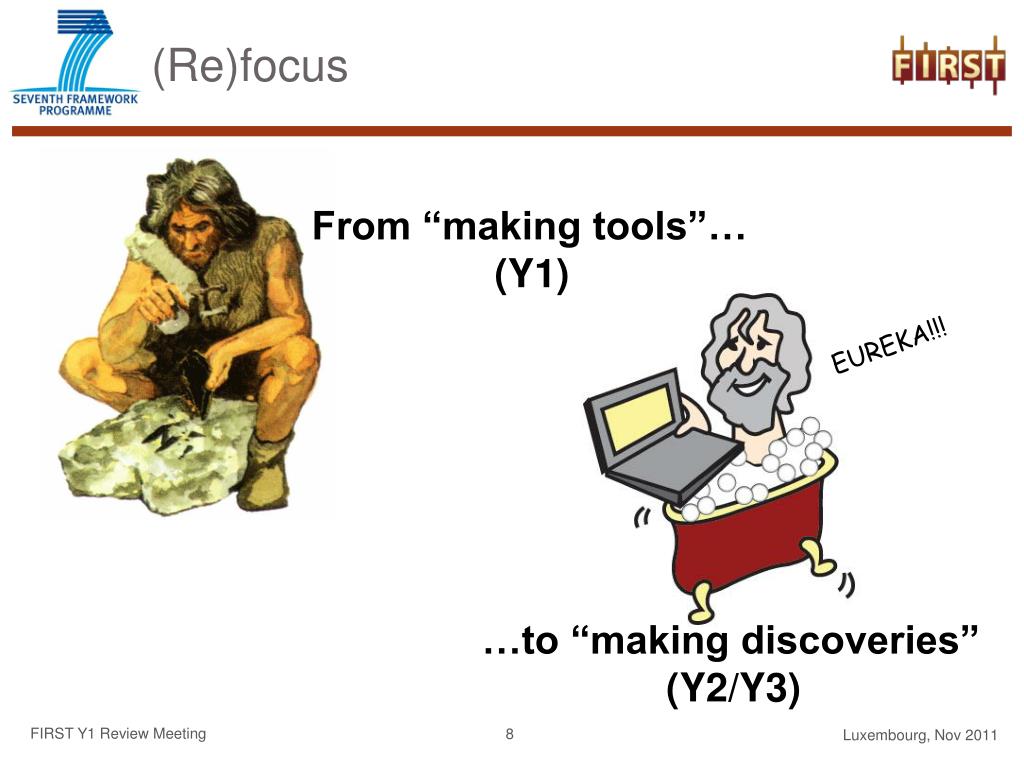 SEVENTH FRAMEWORK PROGRAMME

(Re)focus

FIRST

From “making tools”…
(Y1)

EUREKA!!!

…to “making discoveries”
(Y2/Y3)

FIRST Y1 Review Meeting

8

Luxembourg, Nov 2011